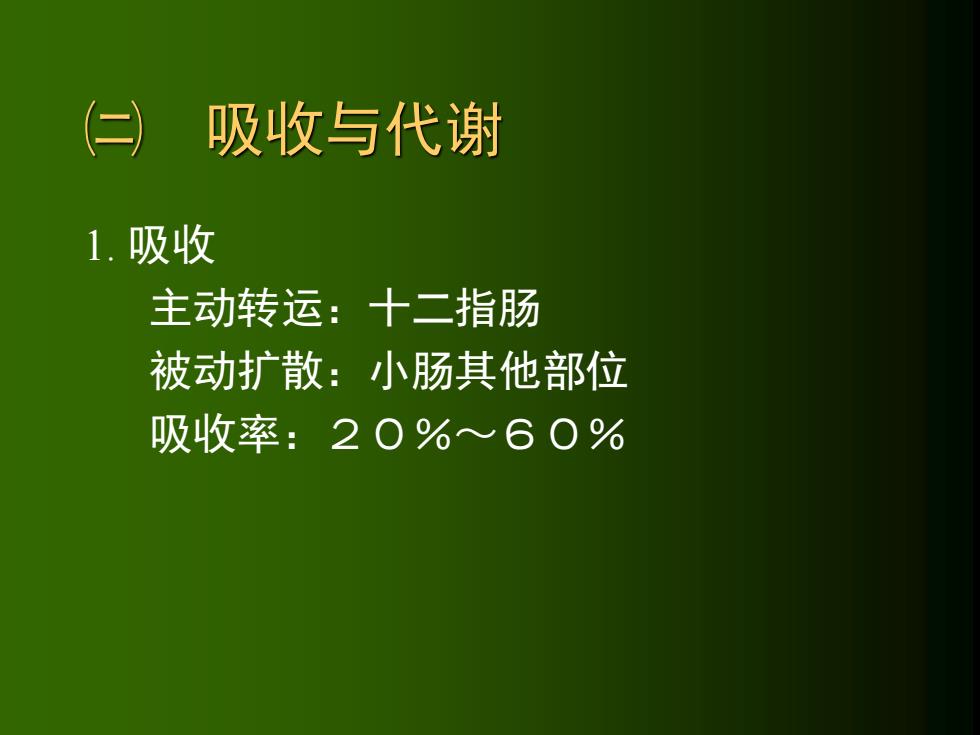 ㈡　吸收与代谢

1. 吸收
主动转运：十二指肠
被动扩散：小肠其他部位
吸收率：２０％～６０％